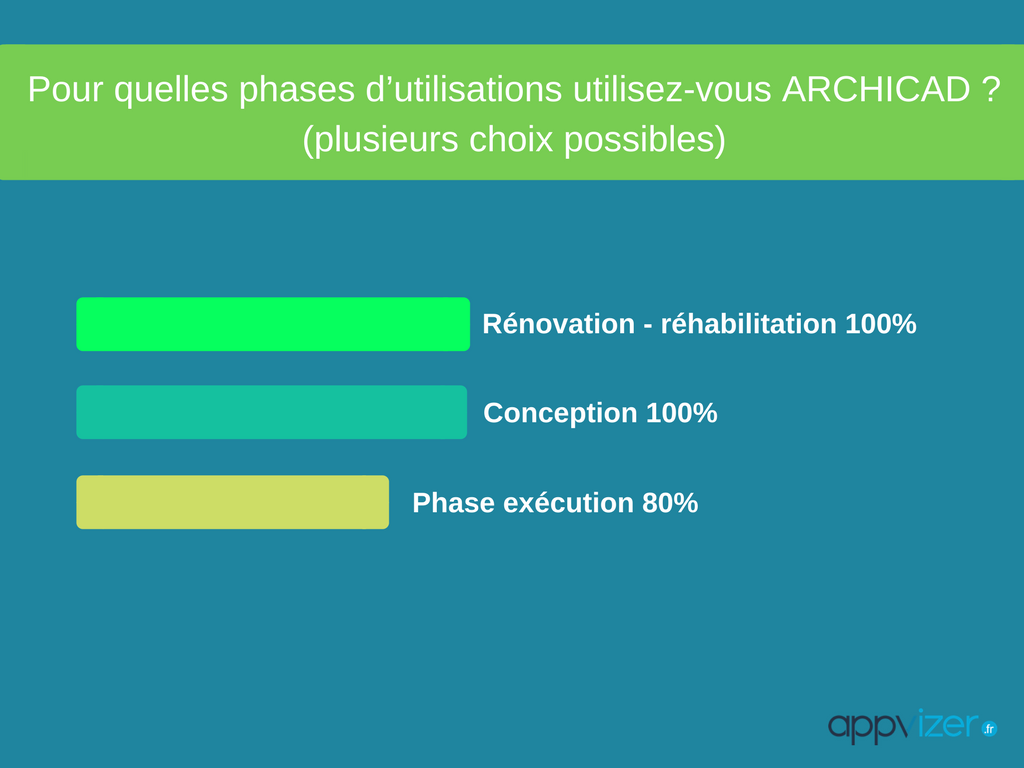 Pour quelles phases d’utilisations utilisez-vous ARCHICAD ? (plusieurs choix possibles)

Rénovation - réhabilitation 100%

Conception 100%

Phase exécution 80%

appvizer.fr